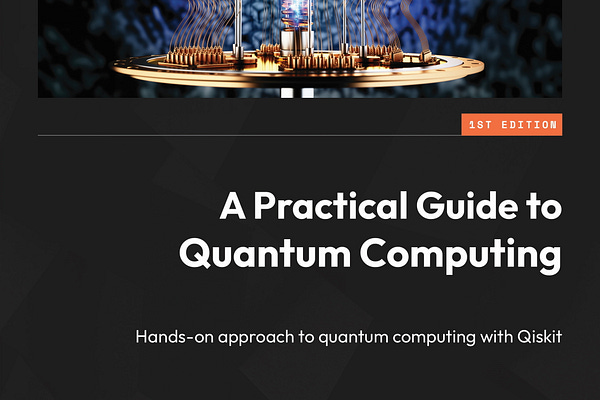 1ST EDITION

A Practical Guide to Quantum Computing

Hands-on approach to quantum computing with Qiskit